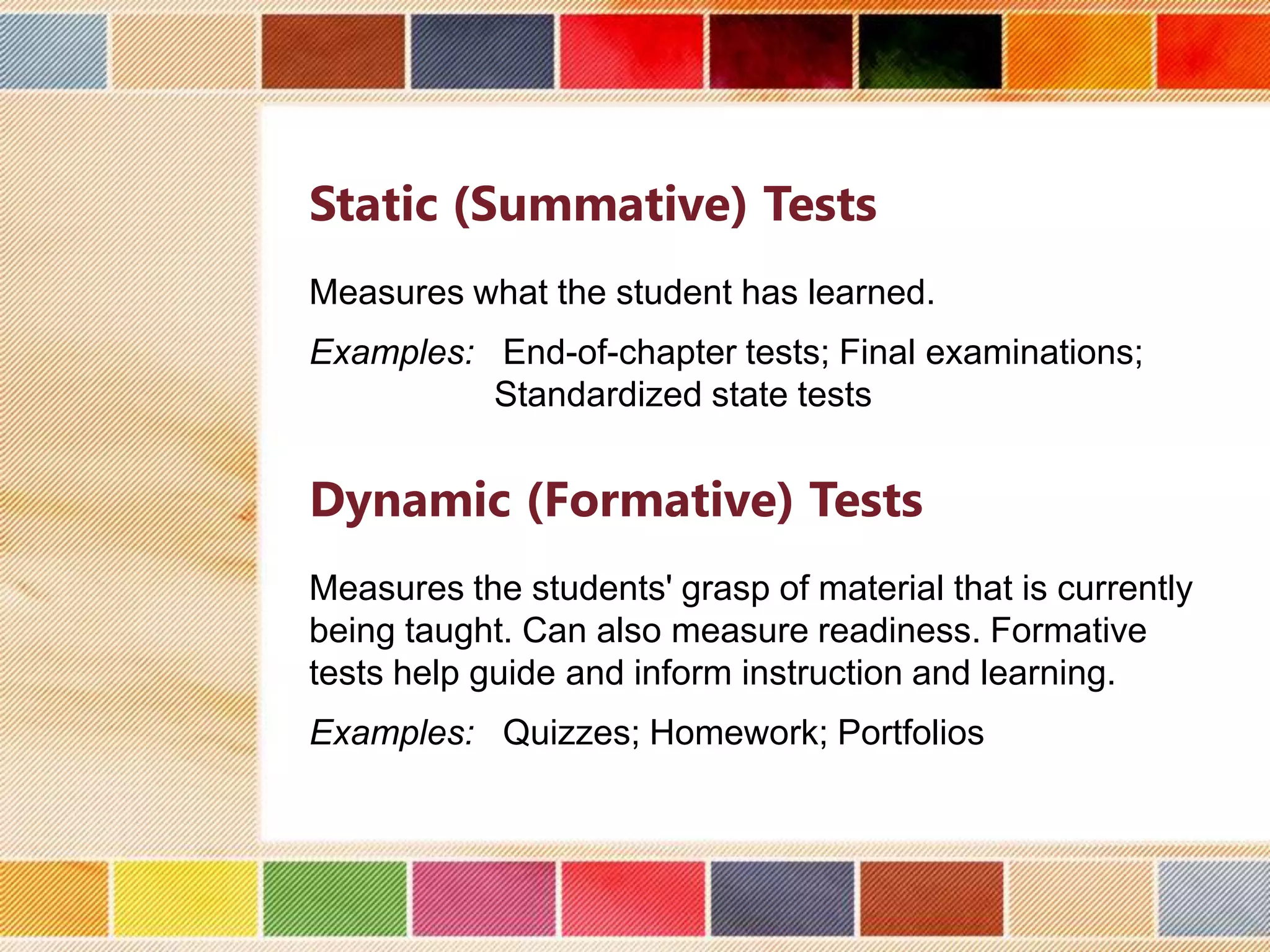 Static (Summative) Tests

Measures what the student has learned.

Examples: End-of-chapter tests; Final examinations; Standardized state tests

Dynamic (Formative) Tests

Measures the students' grasp of material that is currently being taught. Can also measure readiness. Formative tests help guide and inform instruction and learning.

Examples: Quizzes; Homework; Portfolios